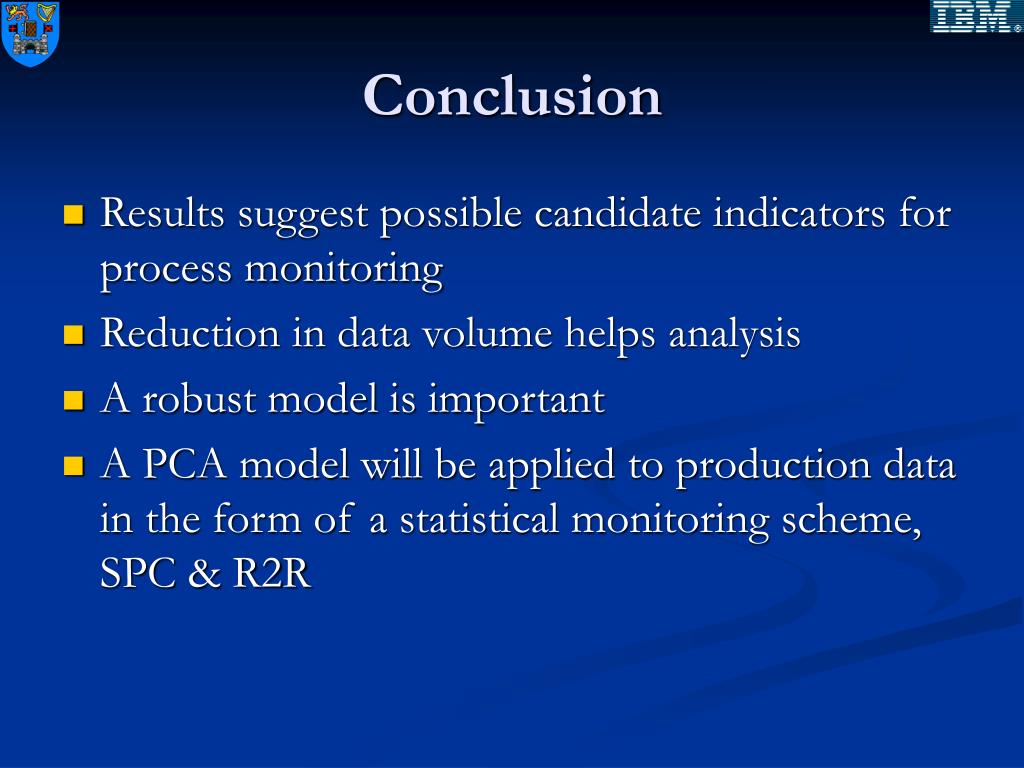 IBM

Conclusion

Results suggest possible candidate indicators for process monitoring
Reduction in data volume helps analysis
A robust model is important
A PCA model will be applied to production data in the form of a statistical monitoring scheme, SPC & R2R